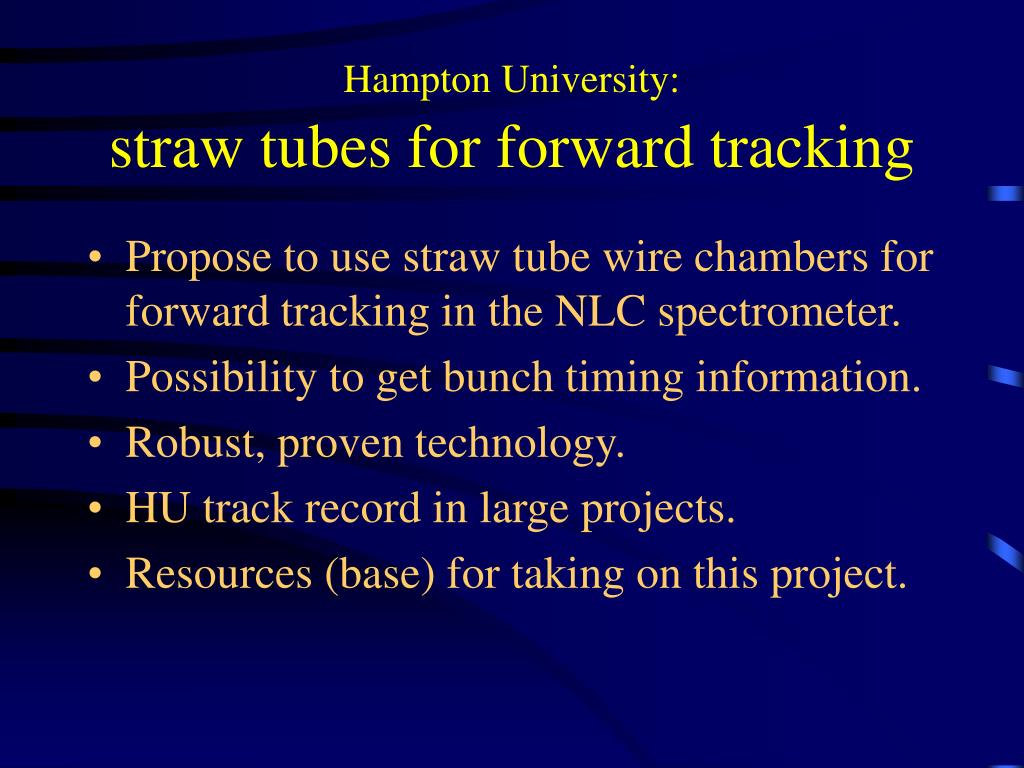 Hampton University:
straw tubes for forward tracking

• Propose to use straw tube wire chambers for forward tracking in the NLC spectrometer.
• Possibility to get bunch timing information.
• Robust, proven technology.
• HU track record in large projects.
• Resources (base) for taking on this project.